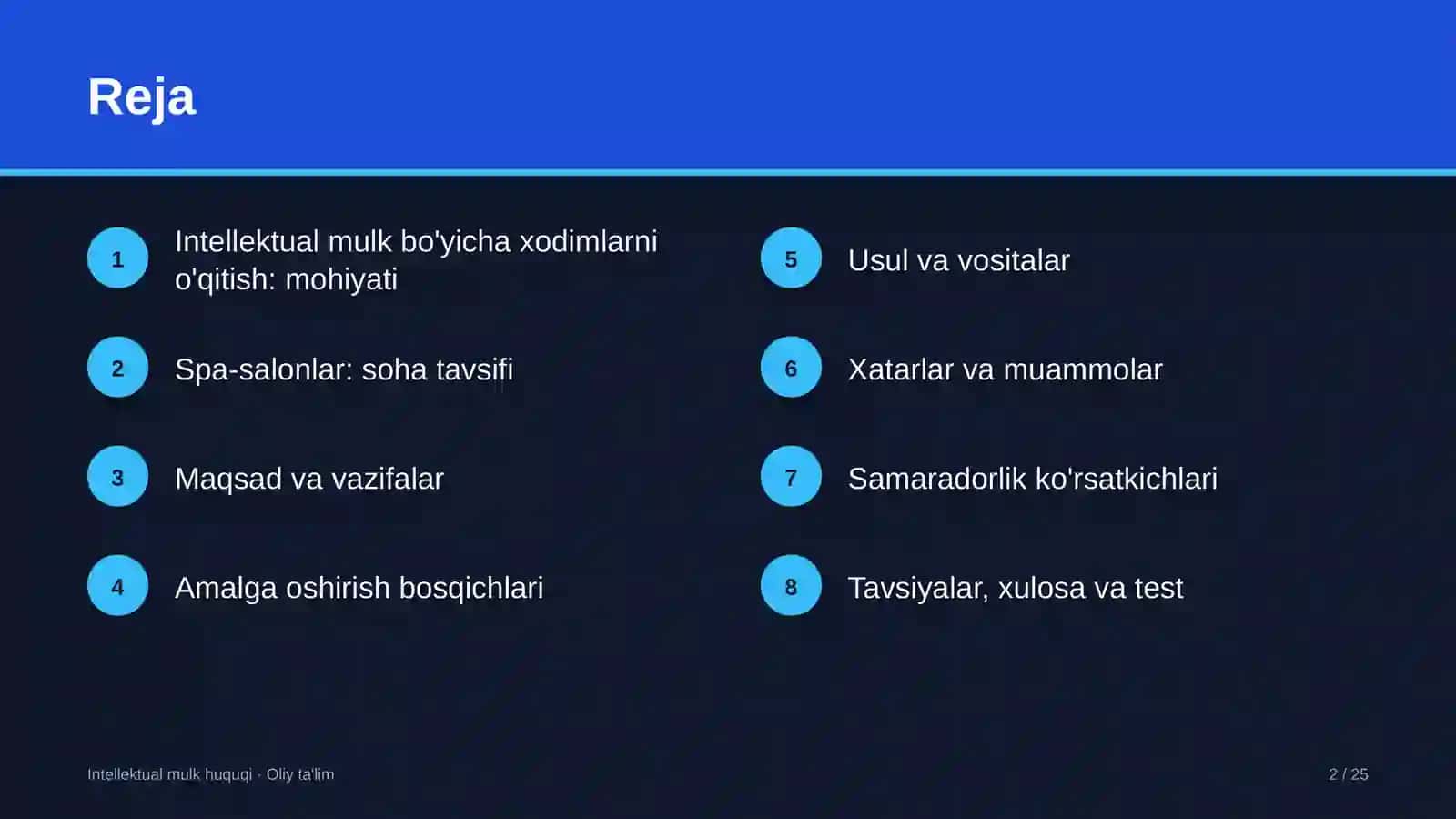 Reja

1 Intellektual mulk bo'yicha xodimlarni o'qitish: mohiyati

2 Spa-salonlar: soha tavsifi

3 Maqsad va vazifalar

4 Amalga oshirish bosqichlari

5 Usul va vositalar

6 Xatarlar va muammolar

7 Samaradorlik ko'rsatkichlari

8 Tavsiyalar, xulosa va test

Intellektual mulk huquqi · Oliy ta'lim

2 / 25